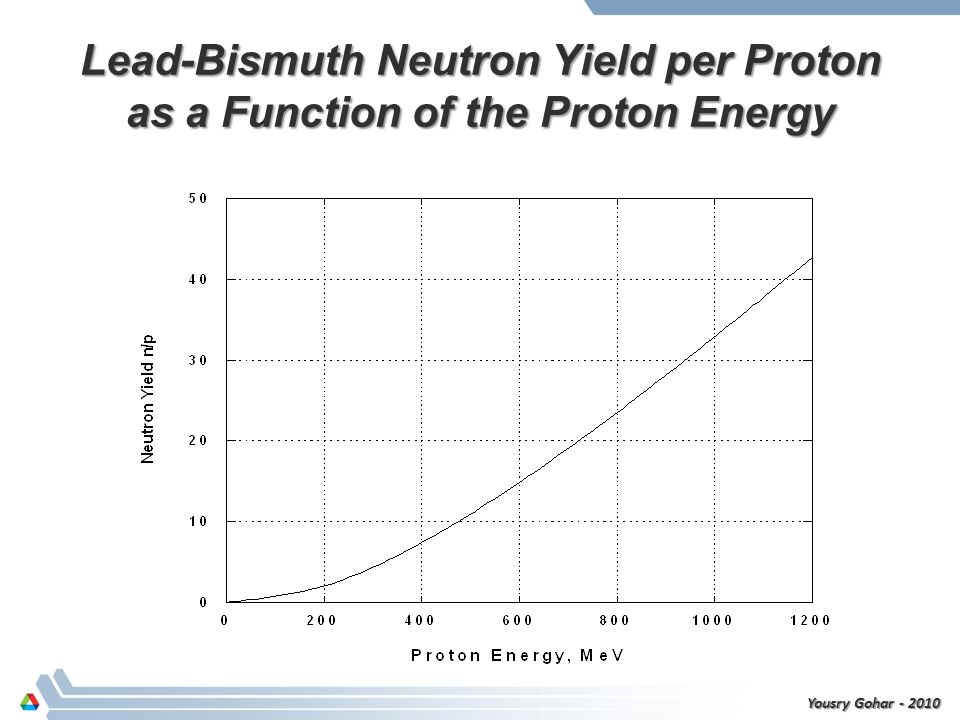 Lead-Bismuth Neutron Yield per Proton as a Function of the Proton Energy

Neutron Yield n/p

50
40
30
20
10
0

0
200
400
600
800
1000
1200

Proton Energy, MeV

Yousry Gohar - 2010